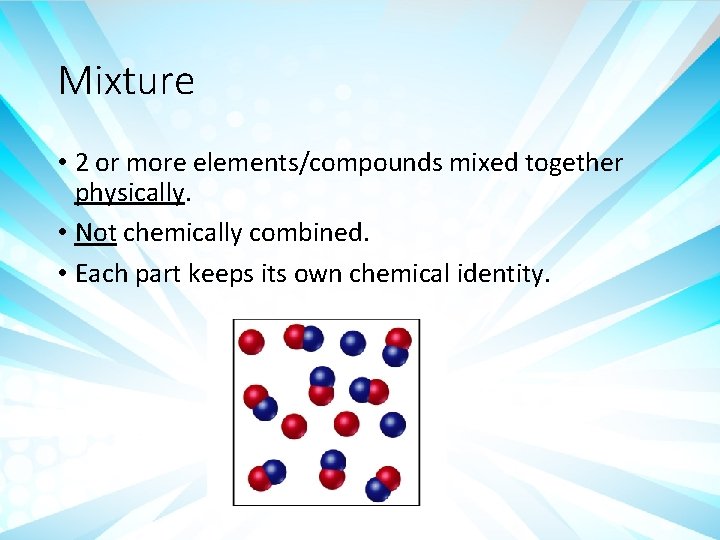 Mixture

• 2 or more elements/compounds mixed together physically.

• Not chemically combined.

• Each part keeps its own chemical identity.